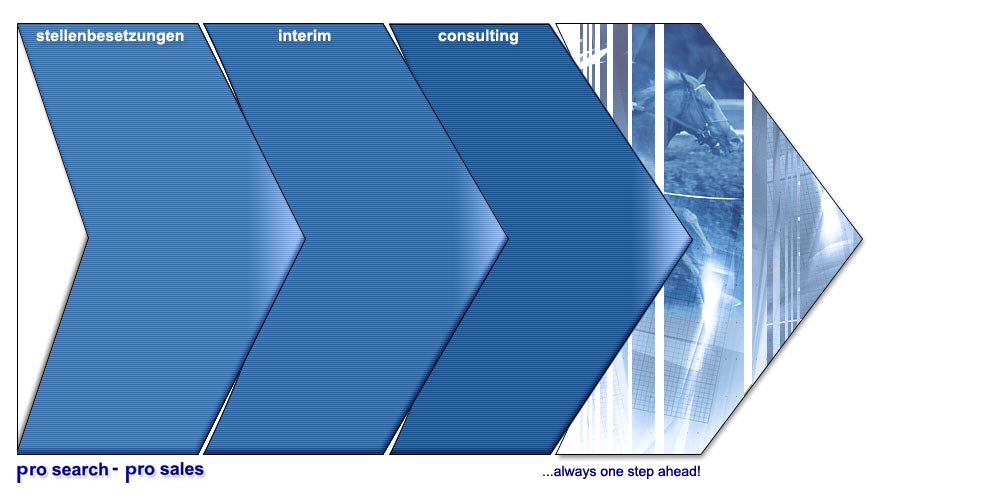 stellenbesetzungen

interim

consulting

pro search - pro sales

...always one step ahead!